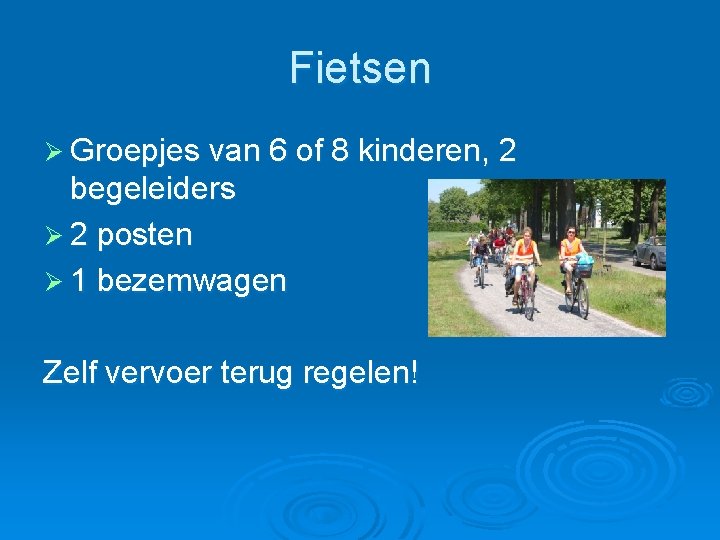 Fietsen

➢ Groepjes van 6 of 8 kinderen, 2 begeleiders
➢ 2 posten
➢ 1 bezemwagen

Zelf vervoer terug regelen!